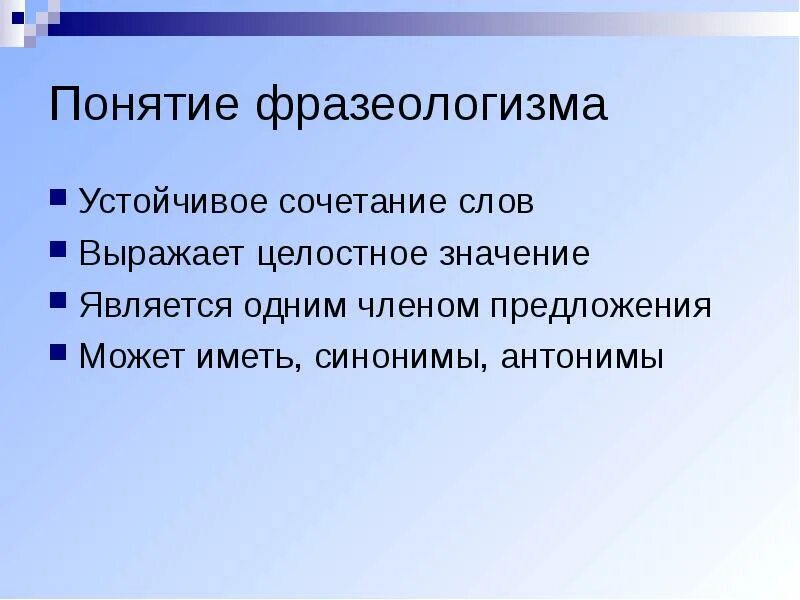 Понятие фразеологизма

- Устойчивое сочетание слов
- Выражает целостное значение
- Является одним членом предложения
- Может иметь, синонимы, антонимы